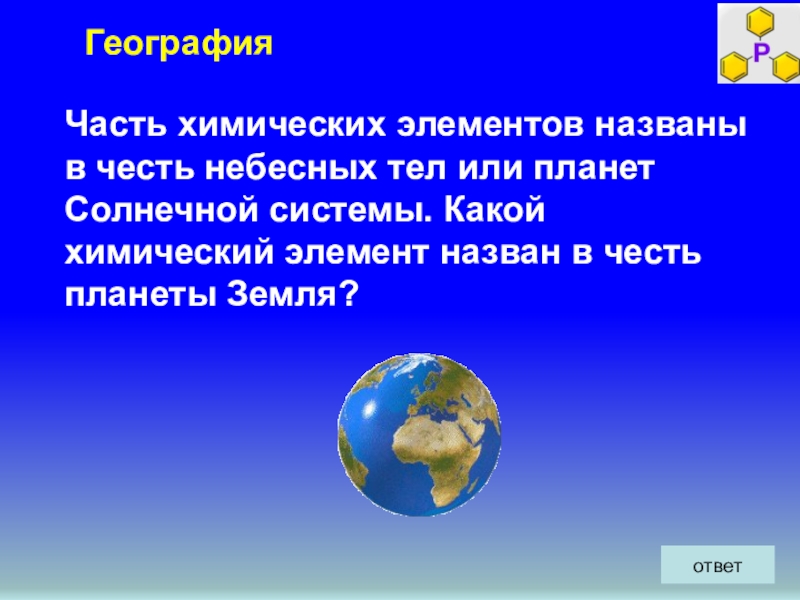 География

P

Часть химических элементов названы в честь небесных тел или планет Солнечной системы. Какой химический элемент назван в честь планеты Земля?

ответ